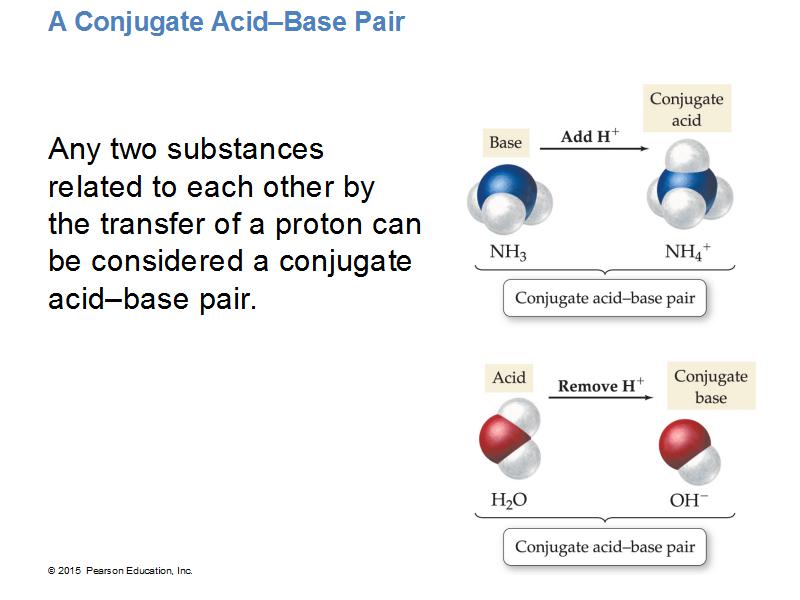 A Conjugate Acid–Base Pair

Any two substances related to each other by the transfer of a proton can be considered a conjugate acid–base pair.

Base

Add $H^+$

Conjugate acid

$NH_3$

$NH_4^+$

Conjugate acid–base pair

Acid

Remove $H^+$

Conjugate base

$H_2O$

$OH^-$

Conjugate acid–base pair

© 2015 Pearson Education, Inc.